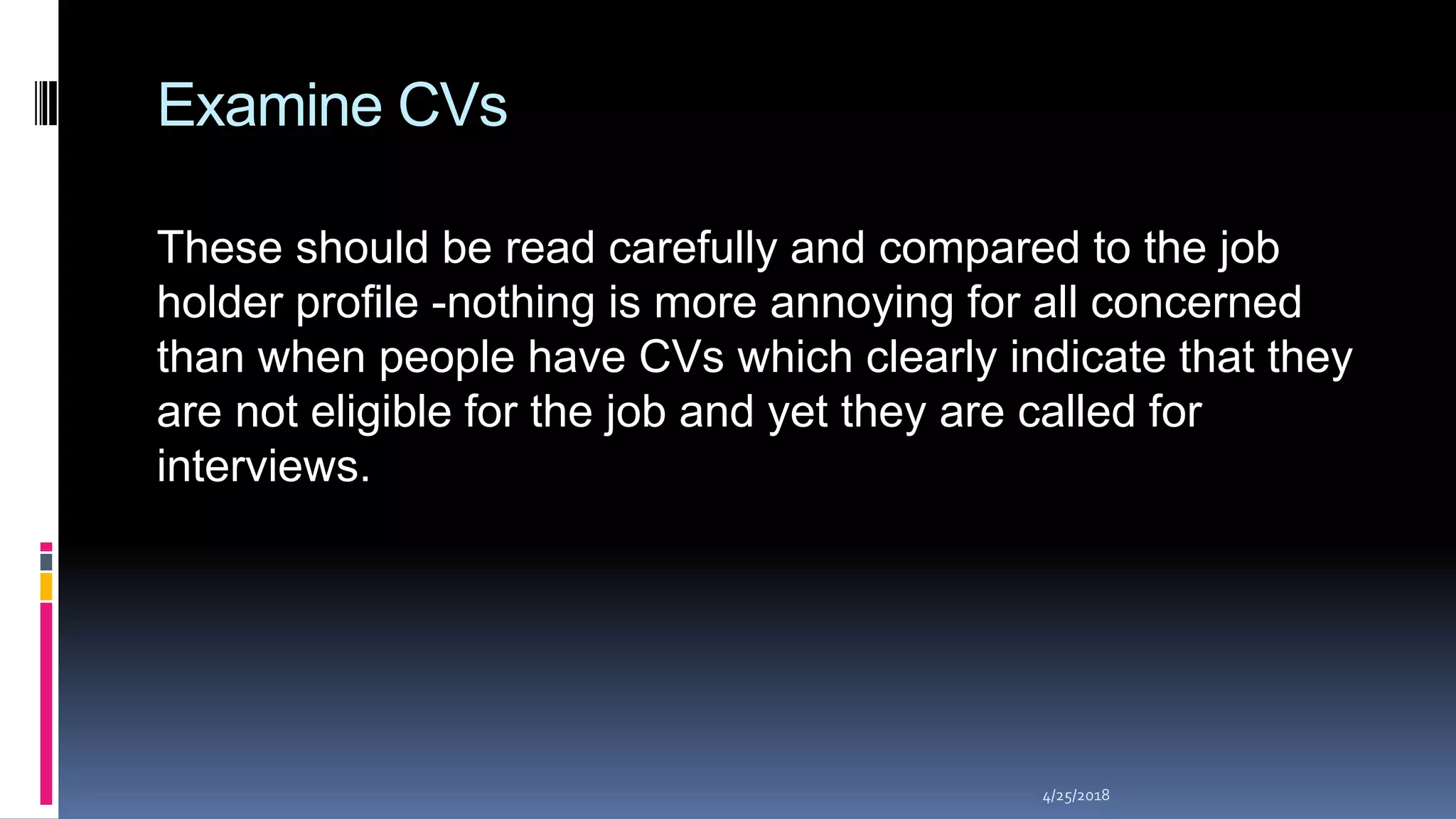 Examine CVs

These should be read carefully and compared to the job holder profile -nothing is more annoying for all concerned than when people have CVs which clearly indicate that they are not eligible for the job and yet they are called for interviews.

4/25/2018